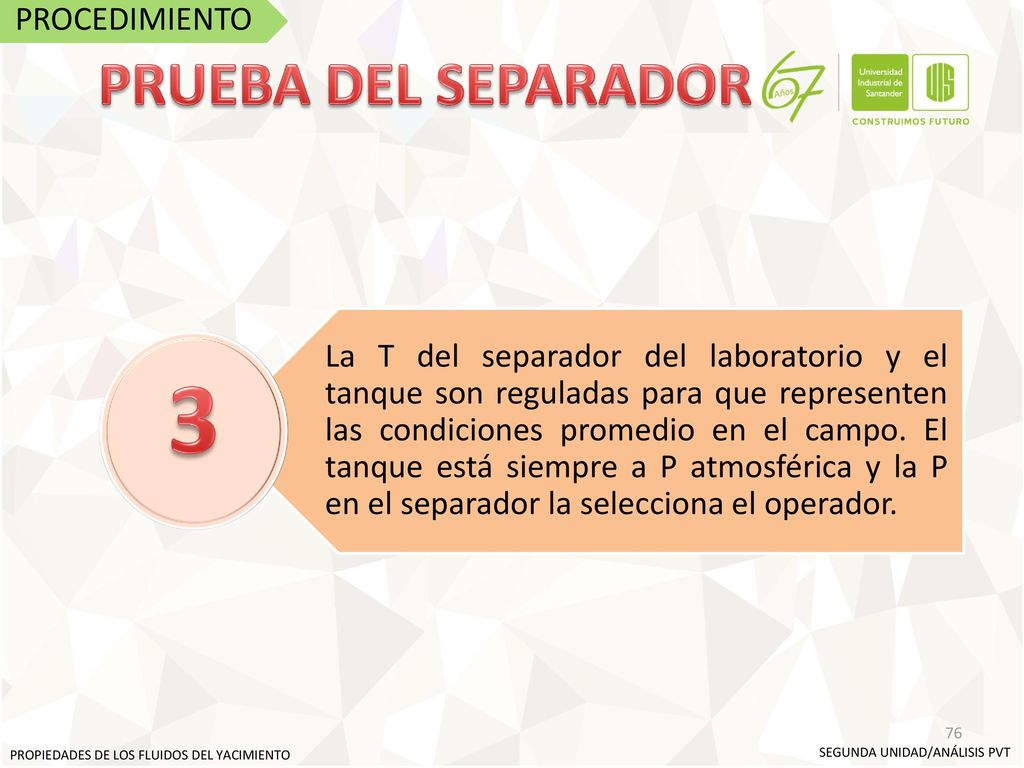 PROCEDIMIENTO

PRUEBA DEL SEPARADOR

67 Años

Universidad Industrial de Santander

UIS

CONSTRUIMOS FUTURO

3

La T del separador del laboratorio y el tanque son reguladas para que representen las condiciones promedio en el campo. El tanque está siempre a P atmosférica y la P en el separador la selecciona el operador.

76

PROPIEDADES DE LOS FLUIDOS DEL YACIMIENTO

SEGUNDA UNIDAD/ANÁLISIS PVT